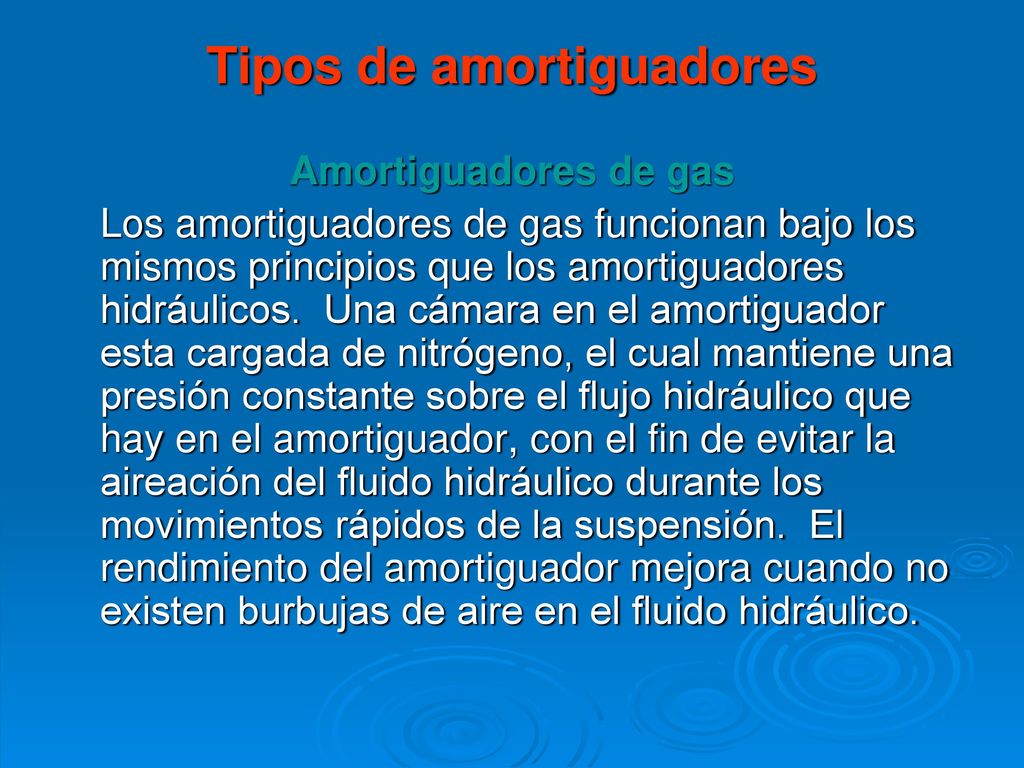 Tipos de amortiguadores

Amortiguadores de gas

Los amortiguadores de gas funcionan bajo los mismos principios que los amortiguadores hidráulicos.  Una cámara en el amortiguador esta cargada de nitrógeno, el cual mantiene una presión constante sobre el flujo hidráulico que hay en el amortiguador, con el fin de evitar la aireación del fluido hidráulico durante los movimientos rápidos de la suspensión.  El rendimiento del amortiguador mejora cuando no existen burbujas de aire en el fluido hidráulico.